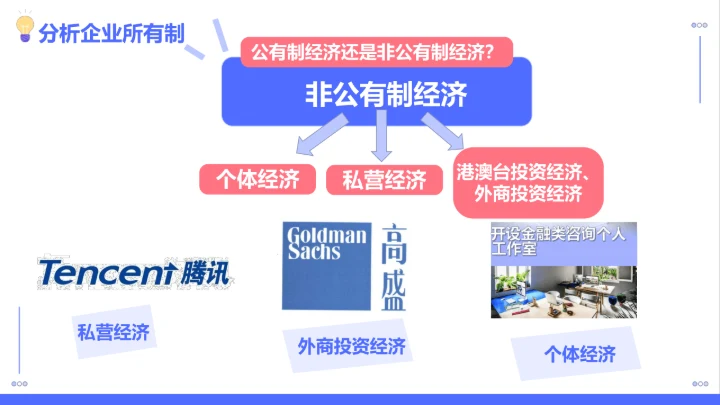 分析企业所有制

公有制经济还是非公有制经济？

非公有制经济

个体经济

私营经济

港澳台投资经济、外商投资经济

Tencent 腾讯

私营经济

Goldman Sachs

高盛

外商投资经济

开设金融类咨询个人工作室

个体经济